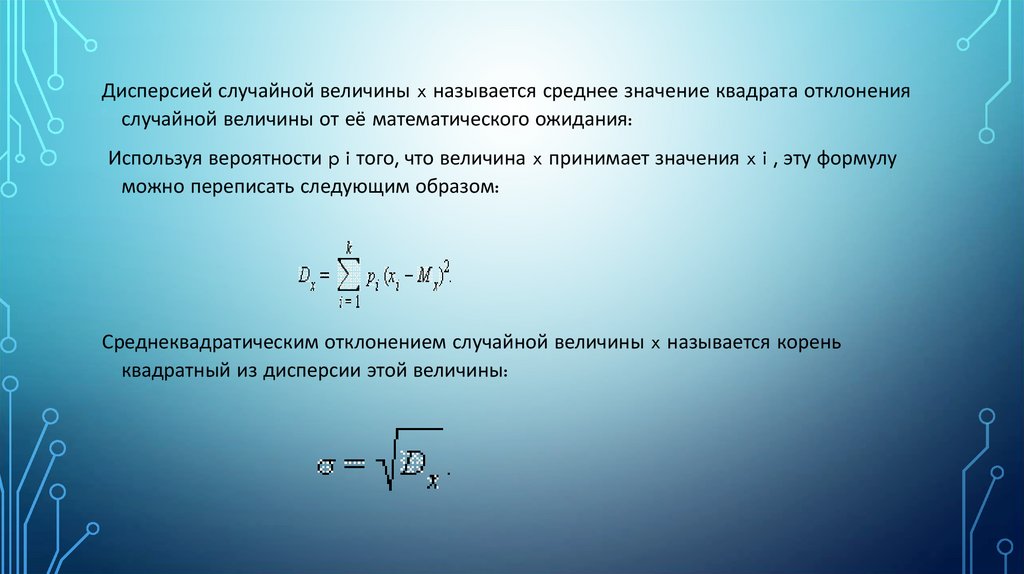 Дисперсией случайной величины x называется среднее значение квадрата отклонения случайной величины от её математического ожидания:

Используя вероятности p i того, что величина x принимает значения x i , эту формулу можно переписать следующим образом:

$D_x = \sum_{i=1}^{k} p_i (x_i - M_x)^2.$

Среднеквадратическим отклонением случайной величины x называется корень квадратный из дисперсии этой величины:

$\sigma = \sqrt{D_x}.$